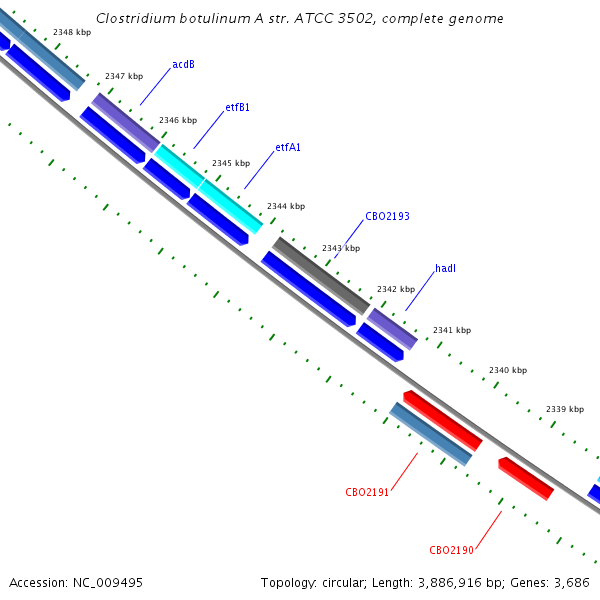 Clostridium botulinum A str. ATCC 3502, complete genome

2348 kbp

2347 kbp

acdB

2346 kbp

etfB1

2345 kbp

etfA1

2344 kbp

CBO2193

2343 kbp

hadI

2342 kbp

2341 kbp

2340 kbp

2339 kbp

CBO2191

CBO2190

Accession: NC_009495

Topology: circular; Length: 3,886,916 bp; Genes: 3,686